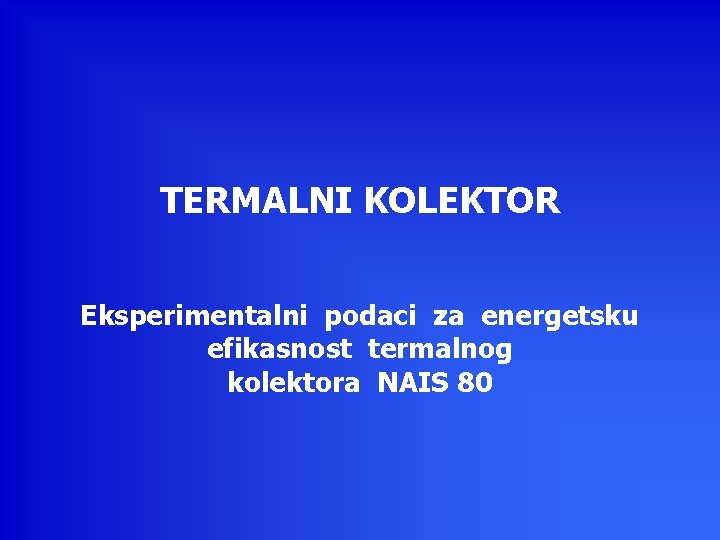 TERMALNI KOLEKTOR

Eksperimentalni podaci za energetsku efikasnost termalnog kolektora NAIS 80